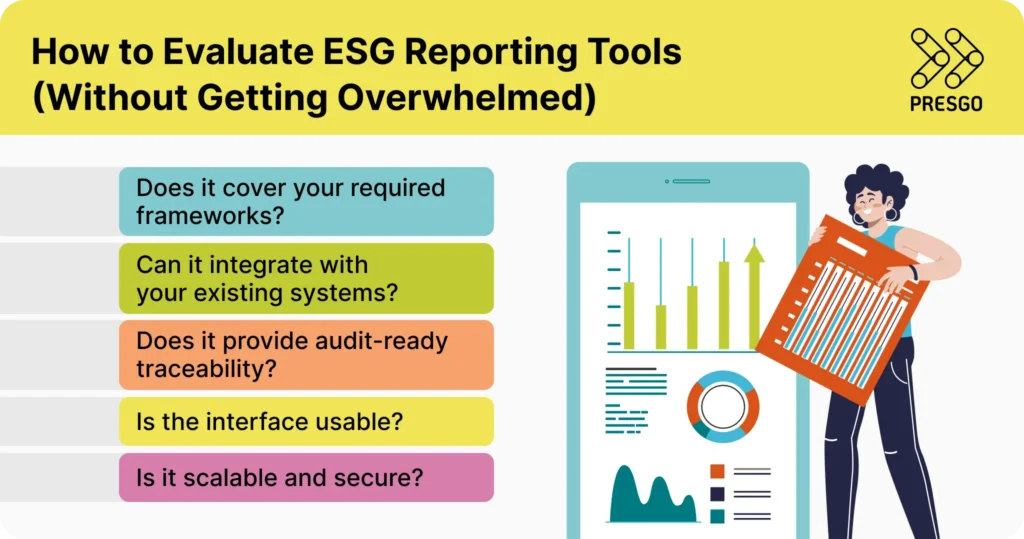 How to Evaluate ESG Reporting Tools (Without Getting Overwhelmed)

PRESGO

Does it cover your required frameworks?

Can it integrate with your existing systems?

Does it provide audit-ready traceability?

Is the interface usable?

Is it scalable and secure?